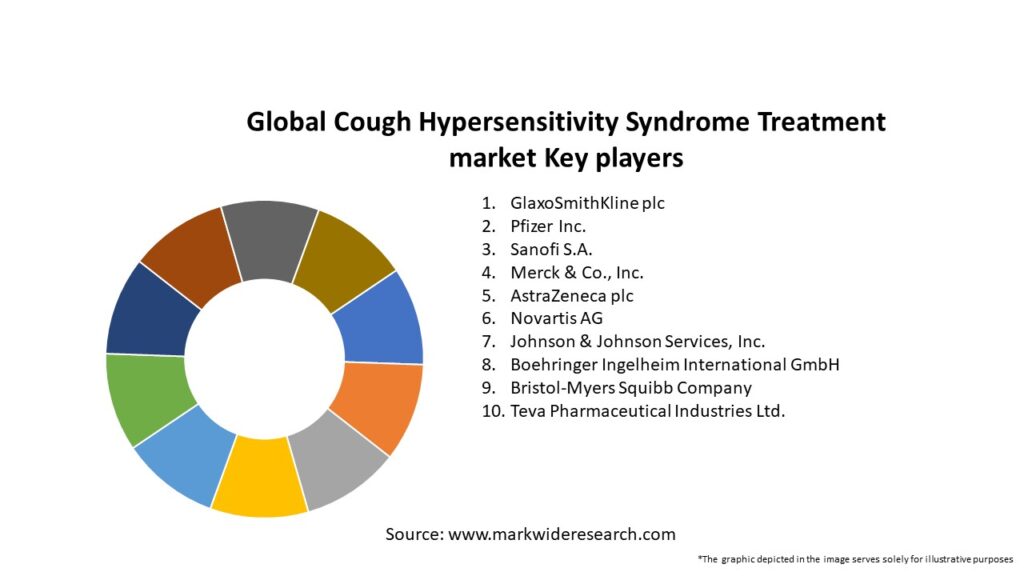 Global Cough Hypersensitivity Syndrome Treatment market Key players

1. GlaxoSmithKline plc
2. Pfizer Inc.
3. Sanofi S.A.
4. Merck & Co., Inc.
5. AstraZeneca plc
6. Novartis AG
7. Johnson & Johnson Services, Inc.
8. Boehringer Ingelheim International GmbH
9. Bristol-Myers Squibb Company
10. Teva Pharmaceutical Industries Ltd.

Source: www.markwideresearch.com

*The graphic depicted in the image serves solely for illustrative purposes